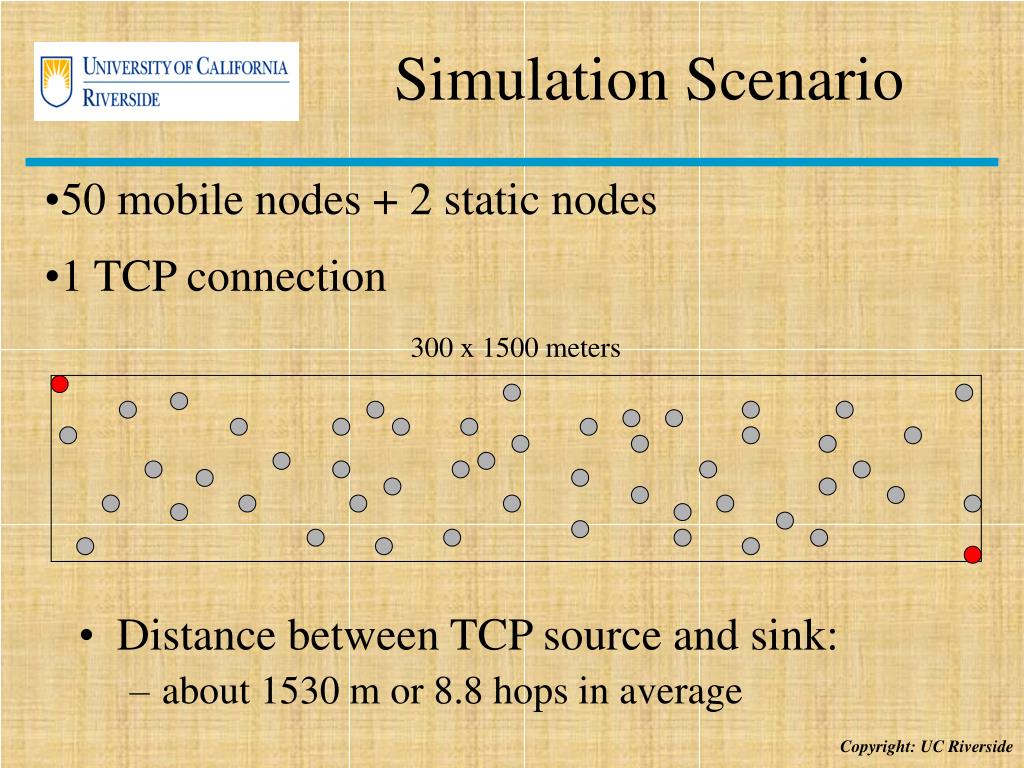 UNIVERSITY OF CALIFORNIA
RIVERSIDE

Simulation Scenario

•50 mobile nodes + 2 static nodes

•1 TCP connection

300 x 1500 meters

• Distance between TCP source and sink:

– about 1530 m or 8.8 hops in average

Copyright: UC Riverside